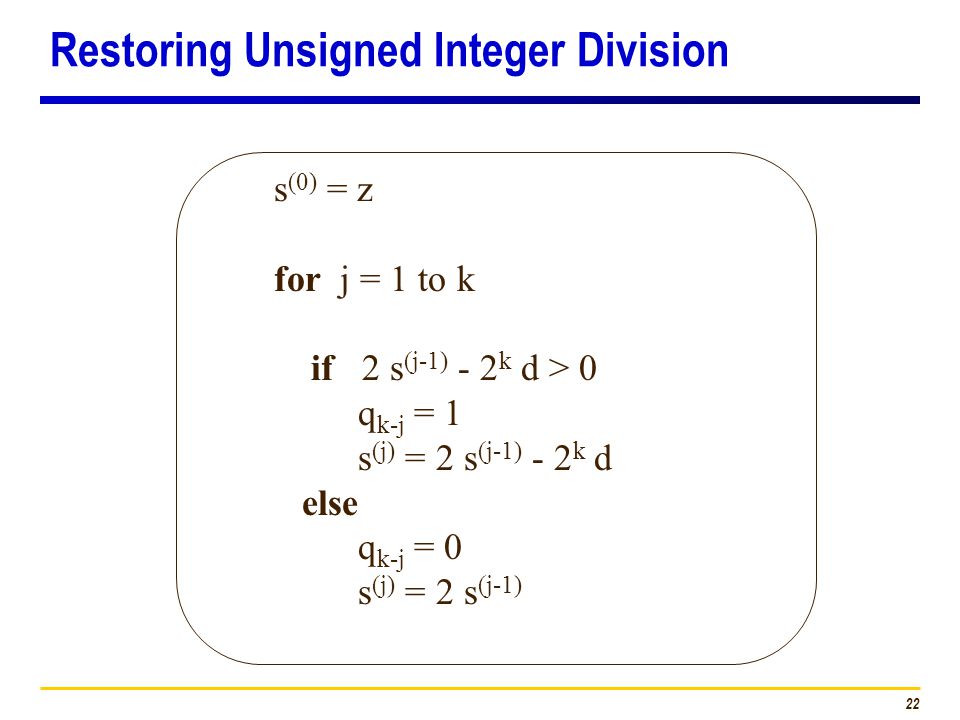 Restoring Unsigned Integer Division

$s^{(0)} = z$

**for** $j = 1$ to $k$

**if** $2 s^{(j-1)} - 2^k d > 0$

$q_{k-j} = 1$

$s^{(j)} = 2 s^{(j-1)} - 2^k d$

**else**

$q_{k-j} = 0$

$s^{(j)} = 2 s^{(j-1)}$

22